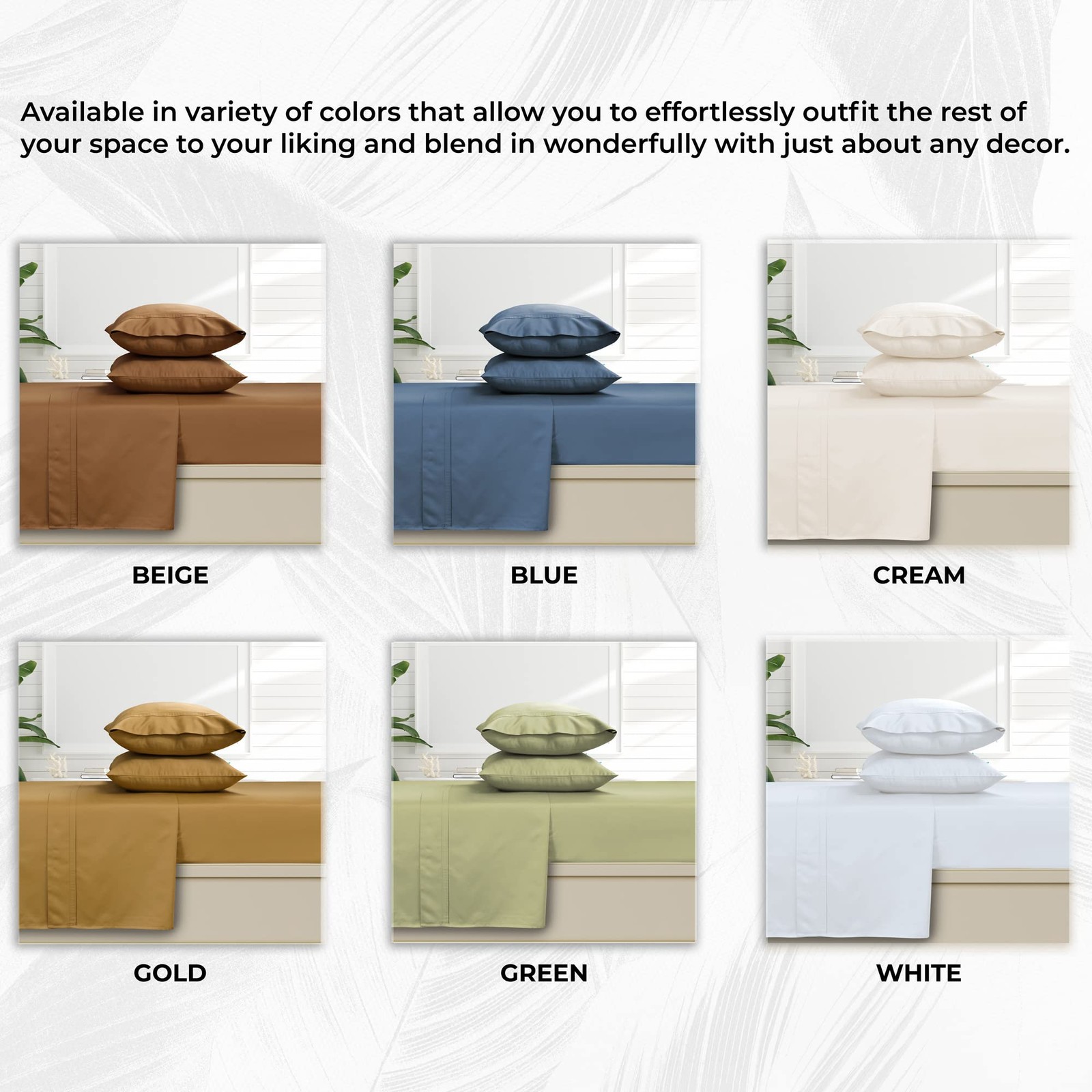 Available in variety of colors that allow you to effortlessly outfit the rest of your space to your liking and blend in wonderfully with just about any decor.

BEIGE

BLUE

CREAM

GOLD

GREEN

WHITE